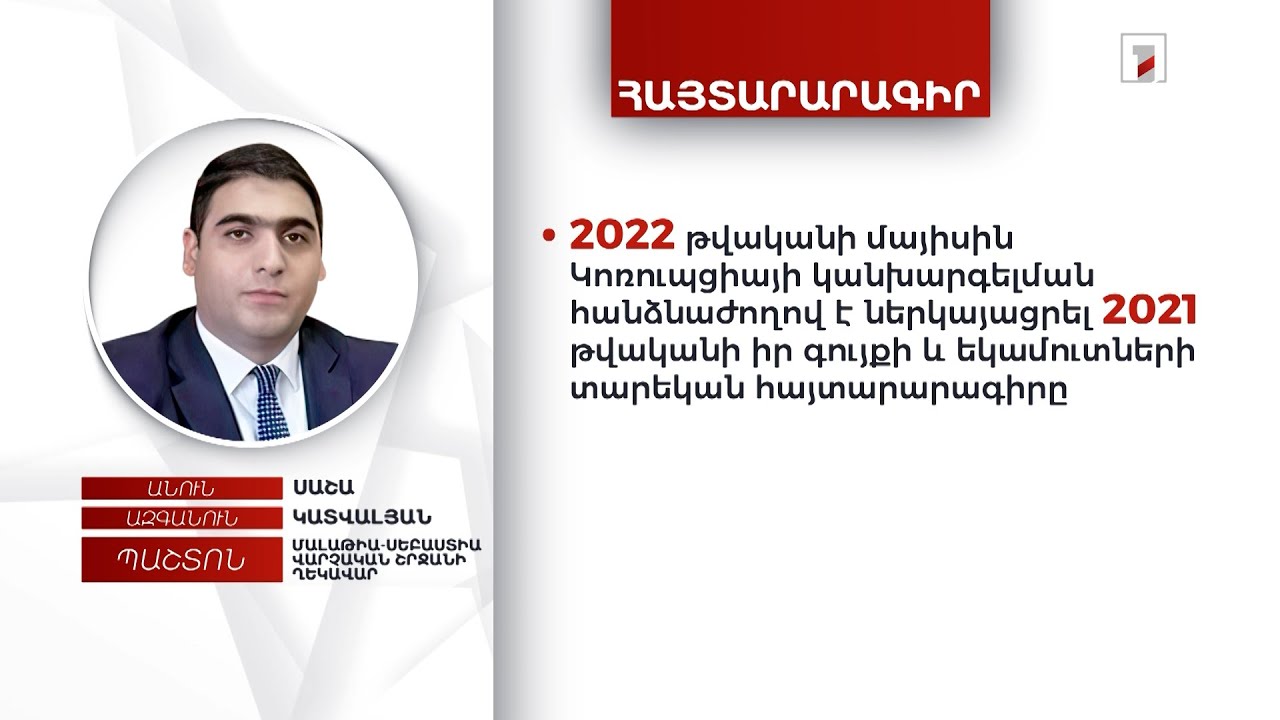 ՀԱՅՏԱՐԱՐԱԳԻՐ

• 2022 թվականի մայիսին Կոռուպցիայի կանխարգելման հանձնաժողով է ներկայացրել 2021 թվականի իր գույքի և եկամուտների տարեկան հայտարարագիրը

ԱՆՈՒՆ ՍԱՇԱ
ԱԶԳԱՆՈՒՆ ԿԱՏՎԱԼՅԱՆ
ՊԱՇՏՈՆ ՄԱԼԱԹԻԱ-ՍԵԲԱՍՏԻԱ ՎԱՐՉԱԿԱՆ ՇՐՋԱՆԻ ՂԵԿԱՎԱՐ